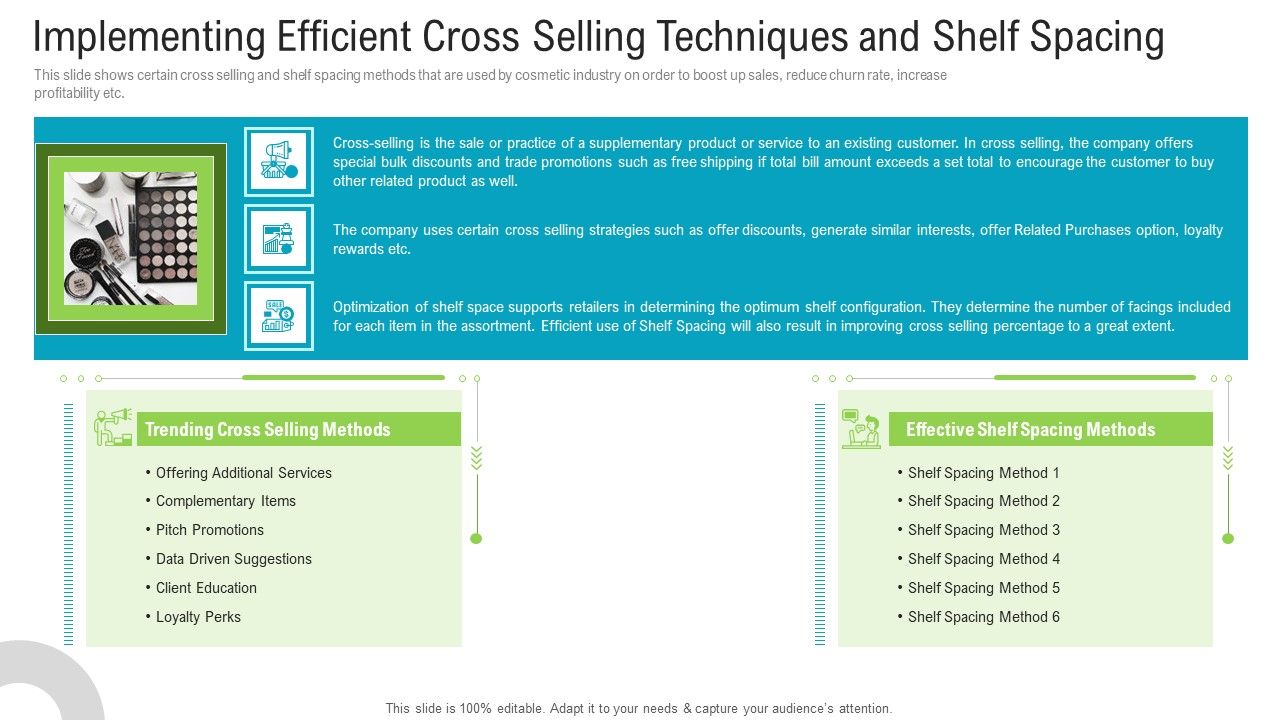 Implementing Efficient Cross Selling Techniques and Shelf Spacing

This slide shows certain cross selling and shelf spacing methods that are used by cosmetic industry on order to boost up sales, reduce churn rate, increase profitability etc.

Cross-selling is the sale or practice of a supplementary product or service to an existing customer. In cross selling, the company offers special bulk discounts and trade promotions such as free shipping if total bill amount exceeds a set total to encourage the customer to buy other related product as well.

The company uses certain cross selling strategies such as offer discounts, generate similar interests, offer Related Purchases option, loyalty rewards etc.

Optimization of shelf space supports retailers in determining the optimum shelf configuration. They determine the number of facings included for each item in the assortment. Efficient use of Shelf Spacing will also result in improving cross selling percentage to a great extent.

Trending Cross Selling Methods

• Offering Additional Services
• Complementary Items
• Pitch Promotions
• Data Driven Suggestions
• Client Education
• Loyalty Perks

Effective Shelf Spacing Methods

• Shelf Spacing Method 1
• Shelf Spacing Method 2
• Shelf Spacing Method 3
• Shelf Spacing Method 4
• Shelf Spacing Method 5
• Shelf Spacing Method 6

This slide is 100% editable. Adapt it to your needs & capture your audience's attention.